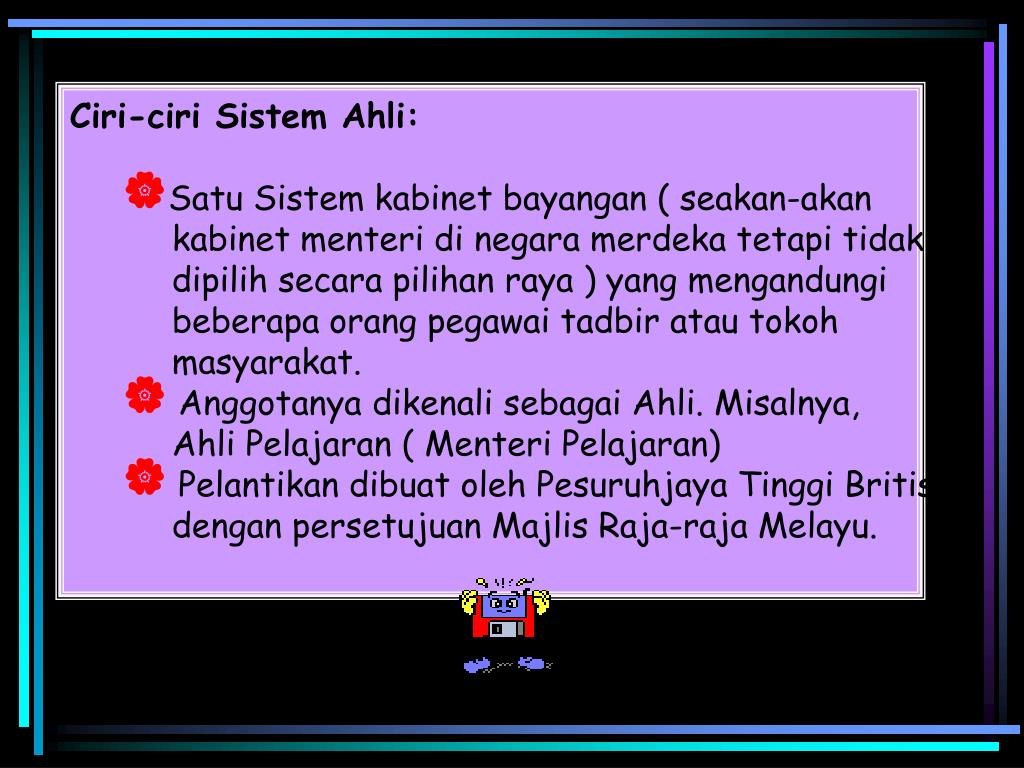 Ciri-ciri Sistem Ahli:

Satu Sistem kabinet bayangan ( seakan-akan kabinet menteri di negara merdeka tetapi tidak dipilih secara pilihan raya ) yang mengandungi beberapa orang pegawai tadbir atau tokoh masyarakat.

Anggotanya dikenali sebagai Ahli. Misalnya, Ahli Pelajaran ( Menteri Pelajaran)

Pelantikan dibuat oleh Pesuruhjaya Tinggi Britis dengan persetujuan Majlis Raja-raja Melayu.